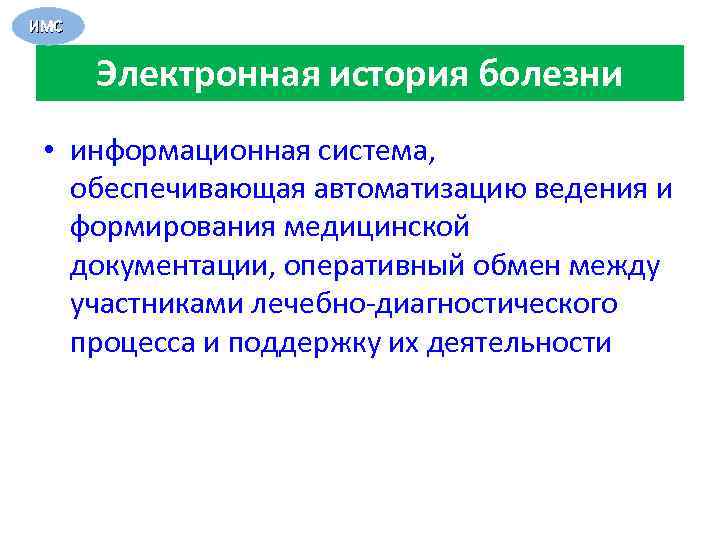 ИМС

Электронная история болезни

• информационная система, обеспечивающая автоматизацию ведения и формирования медицинской документации, оперативный обмен между участниками лечебно-диагностического процесса и поддержку их деятельности